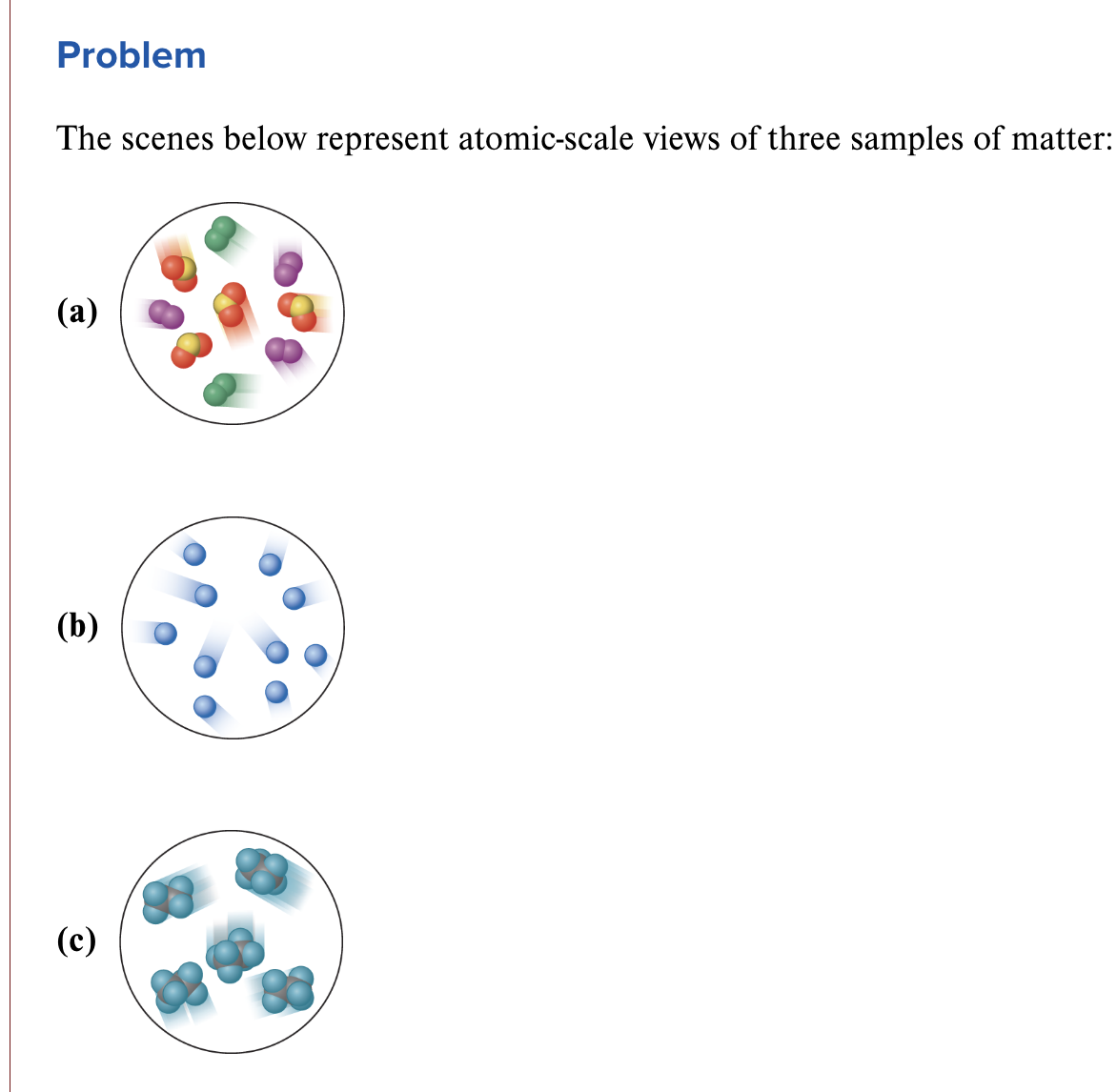 Problem

The scenes below represent atomic-scale views of three samples of matter:

(a)

(b)

(c)